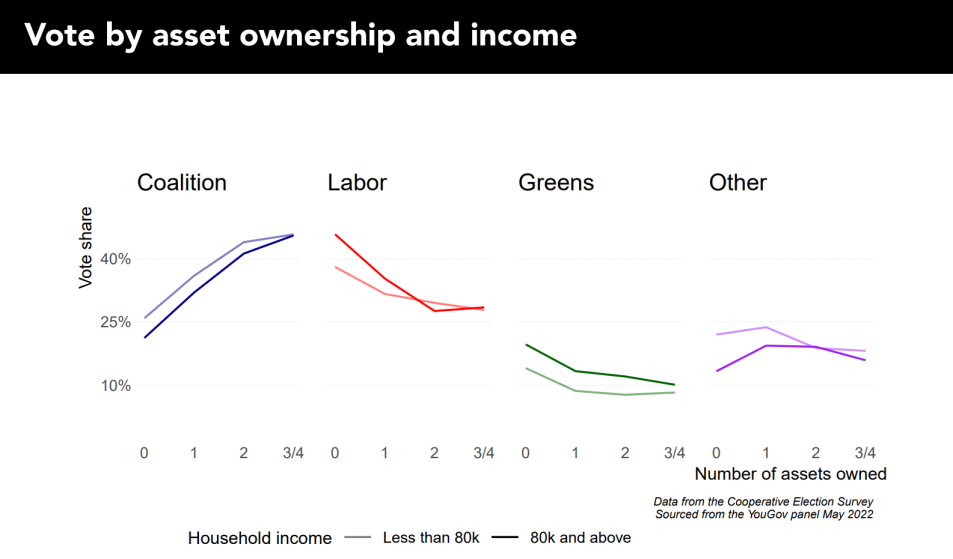 Vote by asset ownership and income

Coalition

Labor

Greens

Other

Vote share

40%

25%

10%

0 1 2 3/4

0 1 2 3/4

0 1 2 3/4

0 1 2 3/4

Number of assets owned

Data from the Cooperative Election Survey
Sourced from the YouGov panel May 2022

Household income — Less than 80k — 80k and above